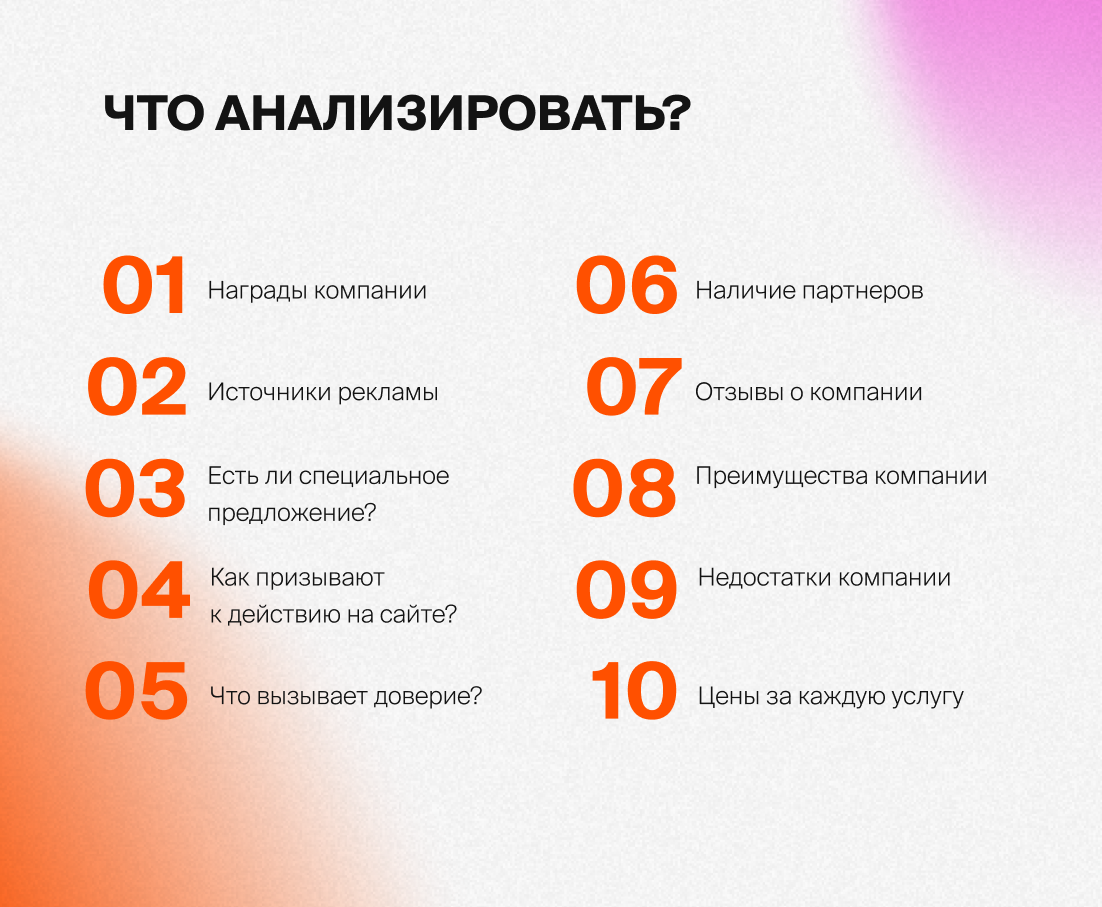 ЧТО АНАЛИЗИРОВАТЬ?

01 Награды компании

02 Источники рекламы

03 Есть ли специальное предложение?

04 Как призывают к действию на сайте?

05 Что вызывает доверие?

06 Наличие партнеров

07 Отзывы о компании

08 Преимущества компании

09 Недостатки компании

10 Цены за каждую услугу